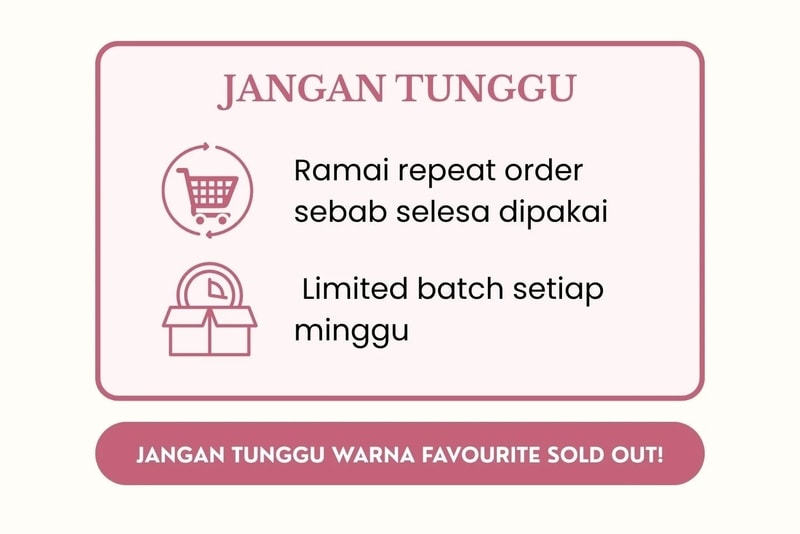 JANGAN TUNGGU

Ramai repeat order sebab selesa dipakai

Limited batch setiap minggu

JANGAN TUNGGU WARNA FAVOURITE SOLD OUT!